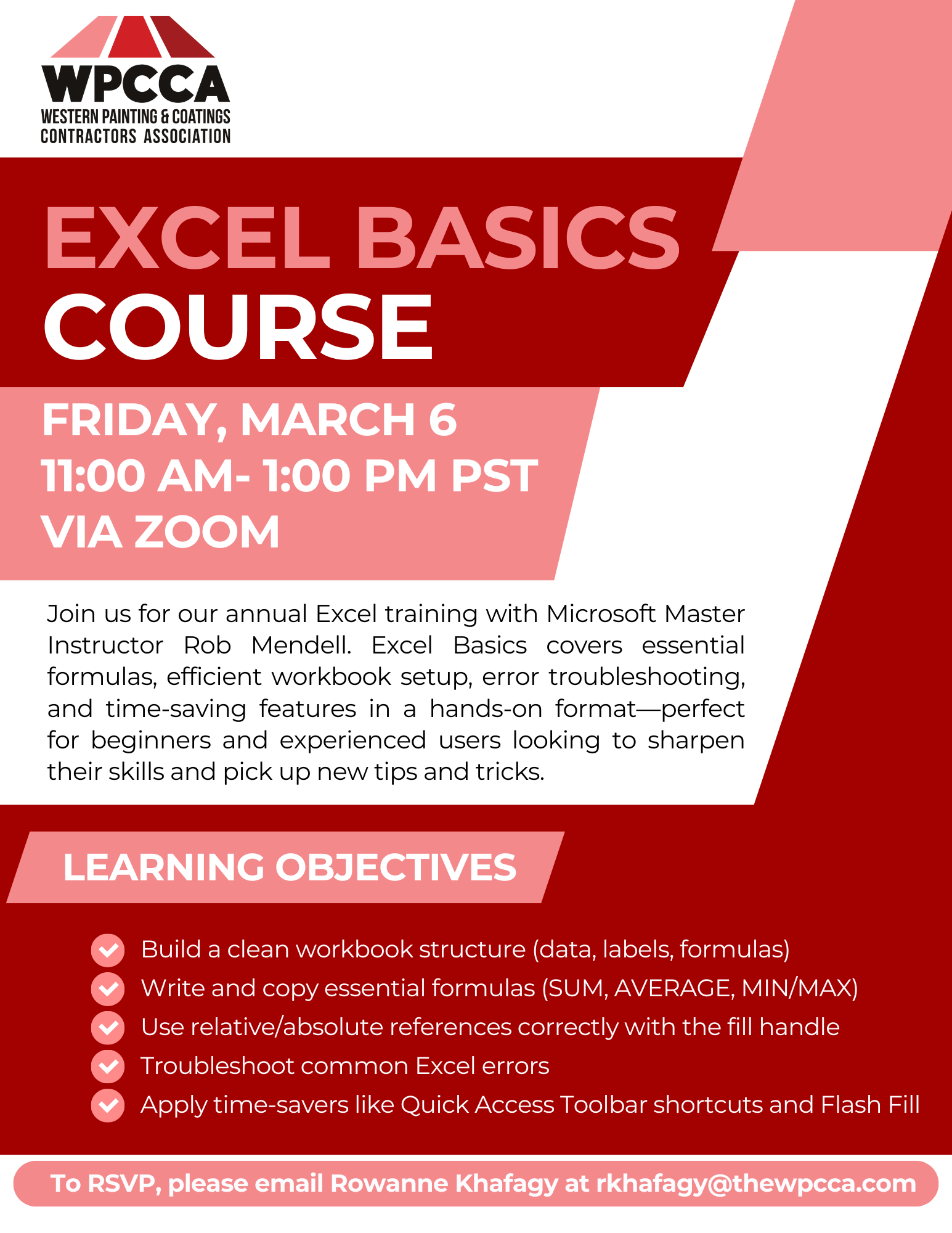 WPCCA
WESTERN PAINTING & COATINGS CONTRACTORS ASSOCIATION

EXCEL BASICS COURSE

FRIDAY, MARCH 6
11:00 AM- 1:00 PM PST
VIA ZOOM

Join us for our annual Excel training with Microsoft Master Instructor Rob Mendell. Excel Basics covers essential formulas, efficient workbook setup, error troubleshooting, and time-saving features in a hands-on format—perfect for beginners and experienced users looking to sharpen their skills and pick up new tips and tricks.

LEARNING OBJECTIVES

Build a clean workbook structure (data, labels, formulas)
Write and copy essential formulas (SUM, AVERAGE, MIN/MAX)
Use relative/absolute references correctly with the fill handle
Troubleshoot common Excel errors
Apply time-savers like Quick Access Toolbar shortcuts and Flash Fill

To RSVP, please email Rowanne Khafagy at rkhafagy@thewpcca.com